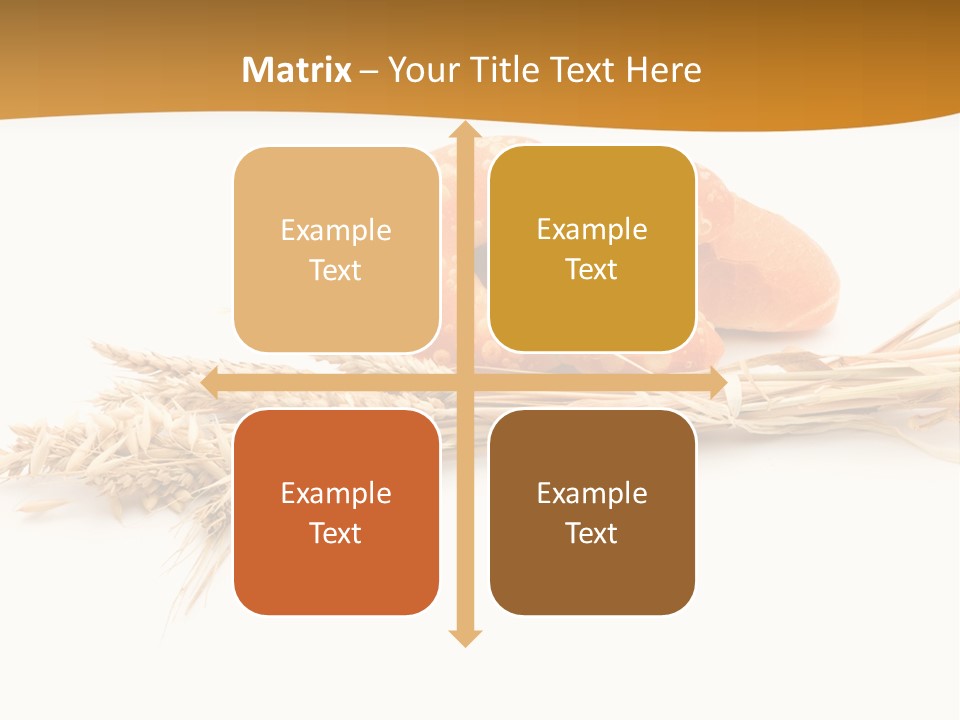 Matrix – Your Title Text Here

Example Text

Example Text

Example Text

Example Text